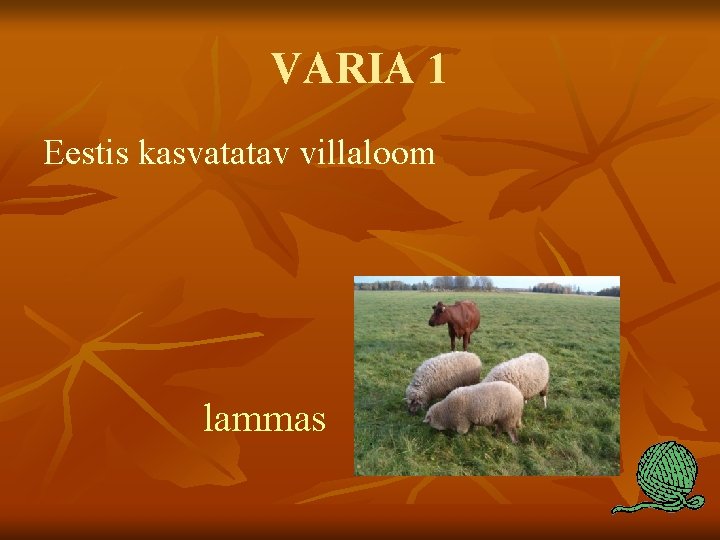 VARIA 1

Eestis kasvatatav villaloom

lammas